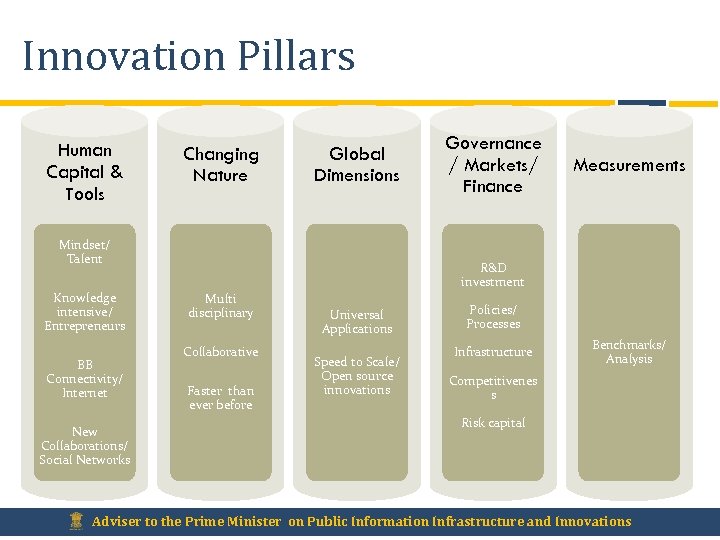 Innovation Pillars

Human Capital & Tools

Mindset/ Talent

Knowledge intensive/ Entrepreneurs

BB Connectivity/ Internet

New Collaborations/ Social Networks

Changing Nature

Multi disciplinary

Collaborative

Faster than ever before

Global Dimensions

Universal Applications

Speed to Scale/ Open source innovations

Governance / Markets/ Finance

R&D investment

Policies/ Processes

Infrastructure

Competitivenes s

Risk capital

Measurements

Benchmarks/ Analysis

Adviser to the Prime Minister on Public Information Infrastructure and Innovations